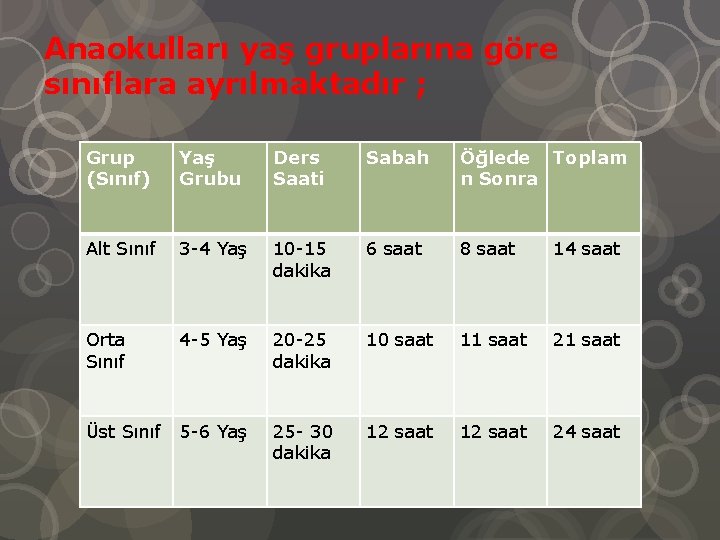 Anaokulları yaş gruplarına göre sınıflara ayrılmaktadır ;

| Grup (Sınıf) | Yaş Grubu | Ders Saati | Sabah | Öğleden Sonra | Toplam |
|---|---|---|---|---|---|
| Alt Sınıf | 3-4 Yaş | 10-15 dakika | 6 saat | 8 saat | 14 saat |
| Orta Sınıf | 4-5 Yaş | 20-25 dakika | 10 saat | 11 saat | 21 saat |
| Üst Sınıf | 5-6 Yaş | 25- 30 dakika | 12 saat | 12 saat | 24 saat |